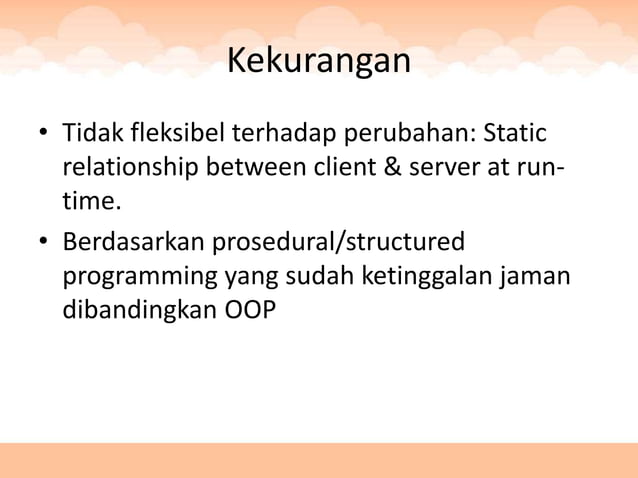 Kekurangan

• Tidak fleksibel terhadap perubahan: Static relationship between client & server at run-time.

• Berdasarkan prosedural/structured programming yang sudah ketinggalan jaman dibandingkan OOP